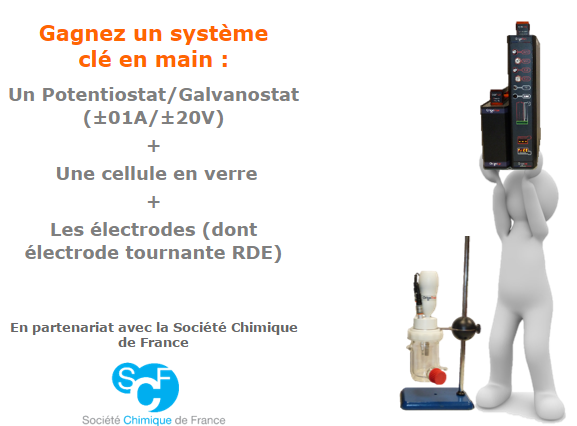 Gagnez un système clé en main :

Un Potentiostat/Galvanostat (±01A/±20V)

+

Une cellule en verre

+

Les électrodes (dont électrode tournante RDE)

En partenariat avec la Société Chimique de France

SCF

Société Chimique de France